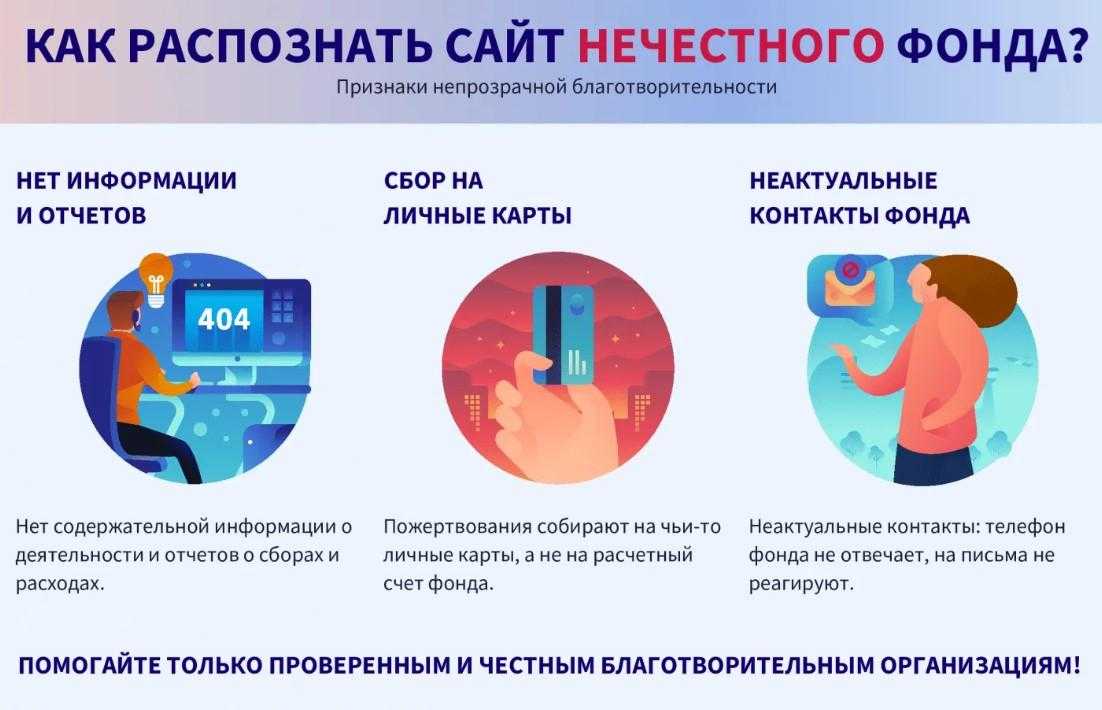 КАК РАСПОЗНАТЬ САЙТ НЕЧЕСТНОГО ФОНДА?

Признаки непрозрачной благотворительности

НЕТ ИНФОРМАЦИИ И ОТЧЕТОВ

404

Нет содержательной информации о деятельности и отчетов о сборах и расходах.

СБОР НА ЛИЧНЫЕ КАРТЫ

Пожертвования собирают на чьи-то личные карты, а не на расчетный счет фонда.

НЕАКТУАЛЬНЫЕ КОНТАКТЫ ФОНДА

Неактуальные контакты: телефон фонда не отвечает, на письма не реагируют.

ПОМОГАЙТЕ ТОЛЬКО ПРОВЕРЕННЫМ И ЧЕСТНЫМ БЛАГОТВОРИТЕЛЬНЫМ ОРГАНИЗАЦИЯМ!